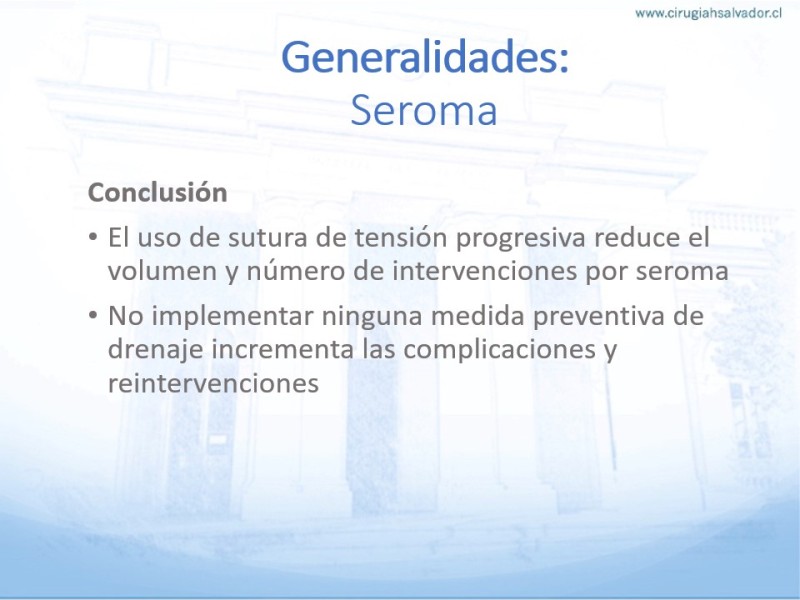 www.cirugiahsalvador.cl

Generalidades:
Seroma

Conclusión

• El uso de sutura de tensión progresiva reduce el volumen y número de intervenciones por seroma

• No implementar ninguna medida preventiva de drenaje incrementa las complicaciones y reintervenciones